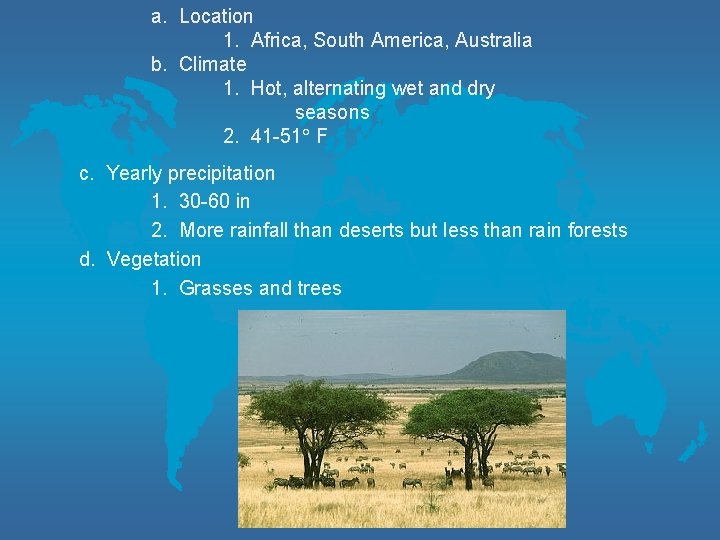 a. Location
1. Africa, South America, Australia
b. Climate
1. Hot, alternating wet and dry seasons
2. 41-51° F

c. Yearly precipitation
1. 30-60 in
2. More rainfall than deserts but less than rain forests
d. Vegetation
1. Grasses and trees